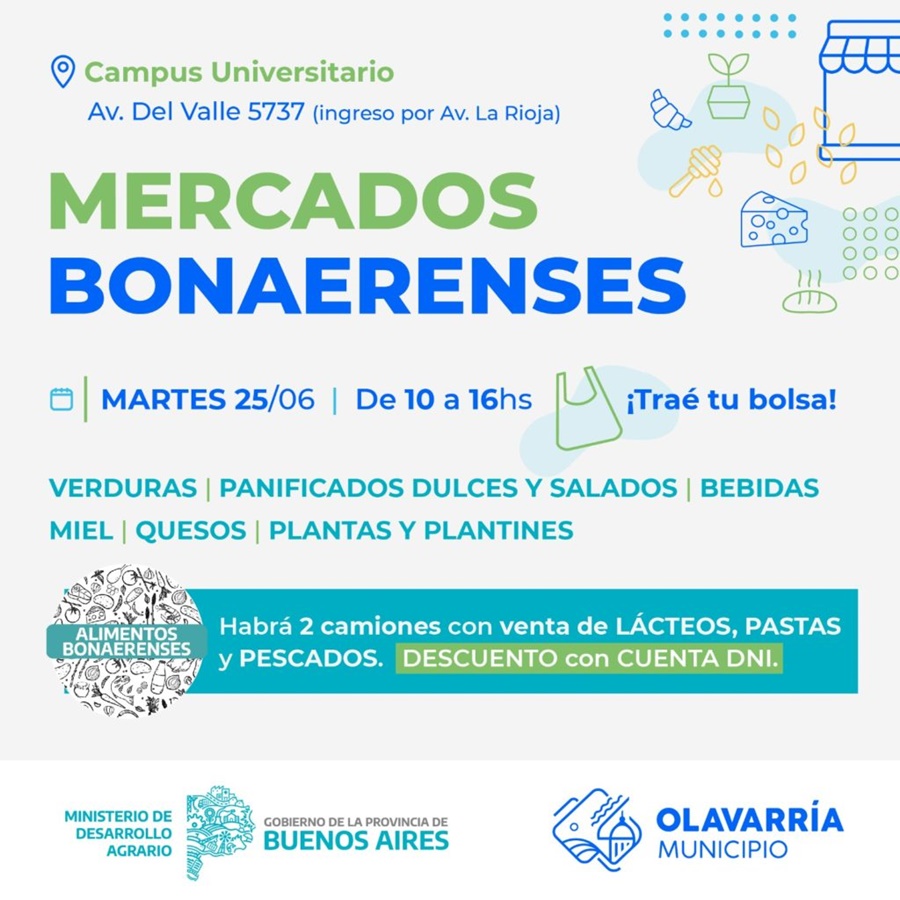 Campus Universitario
Av. Del Valle 5737 (ingreso por Av. La Rioja)

MERCADOS
BONAERENSES

MARTES 25/06 | De 10 a 16hs ¡Traé tu bolsa!

VERDURAS | PANIFICADOS DULCES Y SALADOS | BEBIDAS
MIEL | QUESOS | PLANTAS Y PLANTINES

ALIMENTOS BONAERENSES

Habrá 2 camiones con venta de LÁCTEOS, PASTAS y PESCADOS. DESCUENTO con CUENTA DNI.

MINISTERIO DE DESARROLLO AGRARIO

GOBIERNO DE LA PROVINCIA DE
BUENOS AIRES

OLAVARRÍA
MUNICIPIO